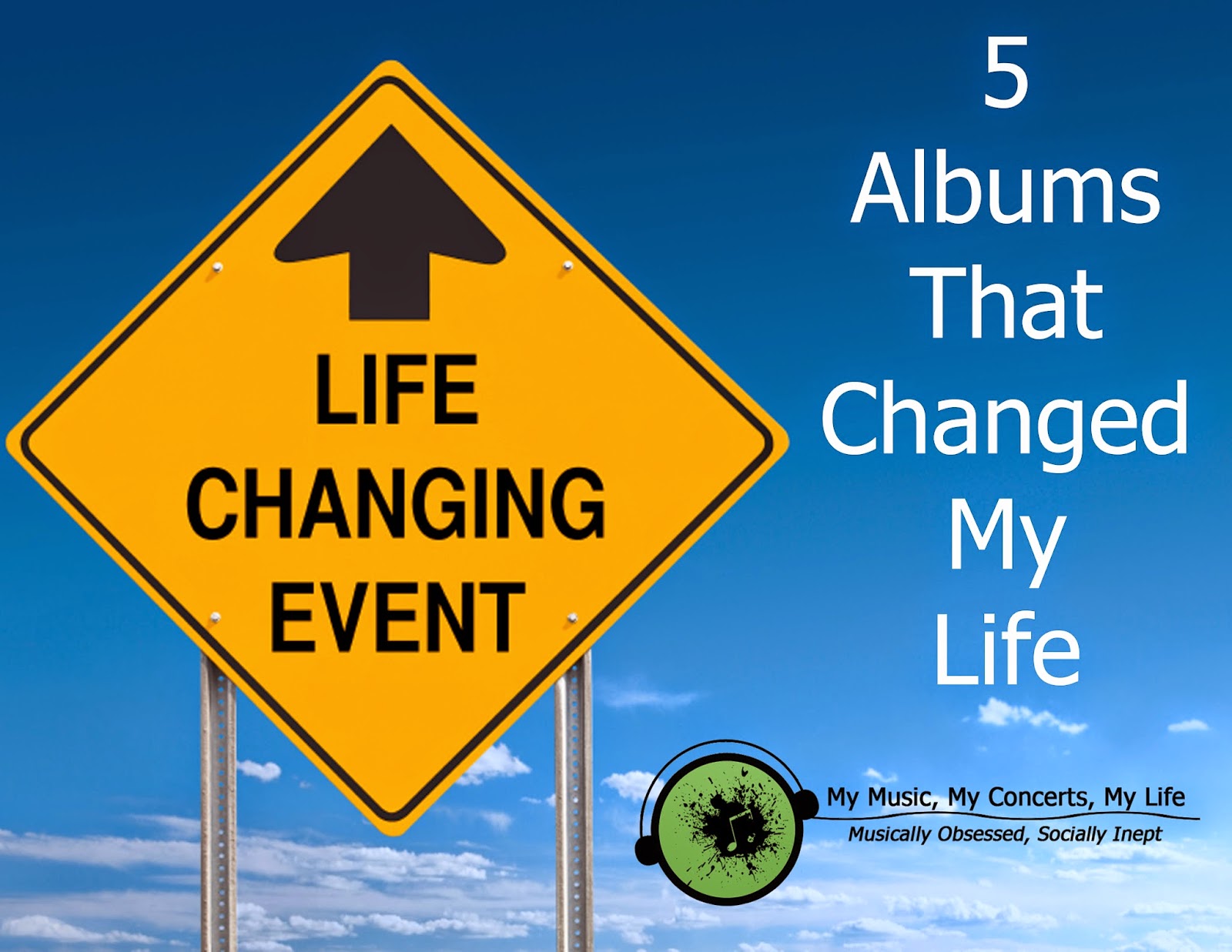 LIFE
CHANGING
EVENT

5
Albums
That
Changed
My
Life

My Music, My Concerts, My Life
Musically Obsessed, Socially Inept